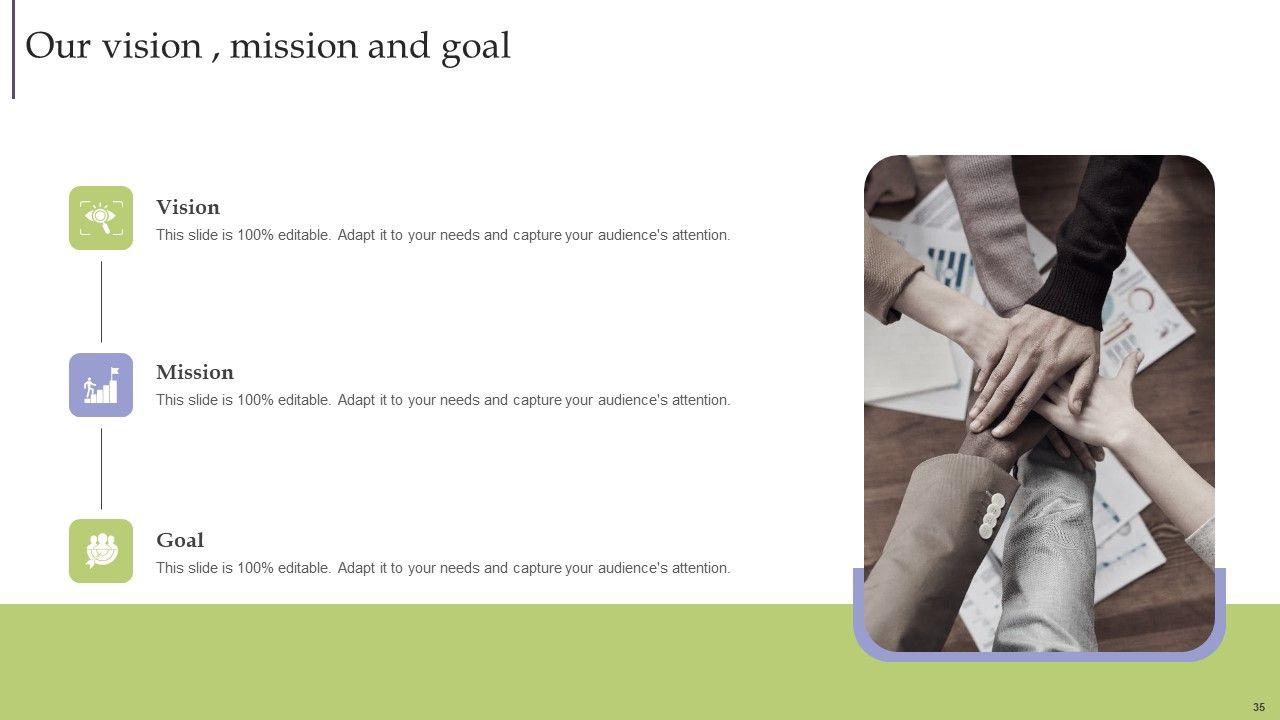 Our vision , mission and goal

Vision
This slide is 100% editable. Adapt it to your needs and capture your audience's attention.

Mission
This slide is 100% editable. Adapt it to your needs and capture your audience's attention.

Goal
This slide is 100% editable. Adapt it to your needs and capture your audience's attention.

35